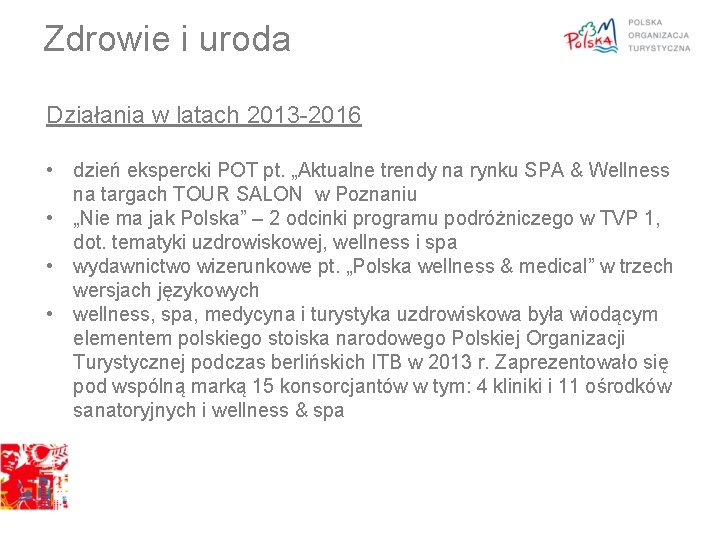 Zdrowie i uroda

Polska

POLSKA ORGANIZACJA TURYSTYCZNA

Działania w latach 2013-2016

• dzień ekspercki POT pt. „Aktualne trendy na rynku SPA & Wellness na targach TOUR SALON w Poznaniu
• „Nie ma jak Polska” – 2 odcinki programu podróżniczego w TVP 1, dot. tematyki uzdrowiskowej, wellness i spa
• wydawnictwo wizerunkowe pt. „Polska wellness & medical” w trzech wersjach językowych
• wellness, spa, medycyna i turystyka uzdrowiskowa była wiodącym elementem polskiego stoiska narodowego Polskiej Organizacji Turystycznej podczas berlińskich ITB w 2013 r. Zaprezentowało się pod wspólną marką 15 konsorcjantów w tym: 4 kliniki i 11 ośrodków sanatoryjnych i wellness & spa